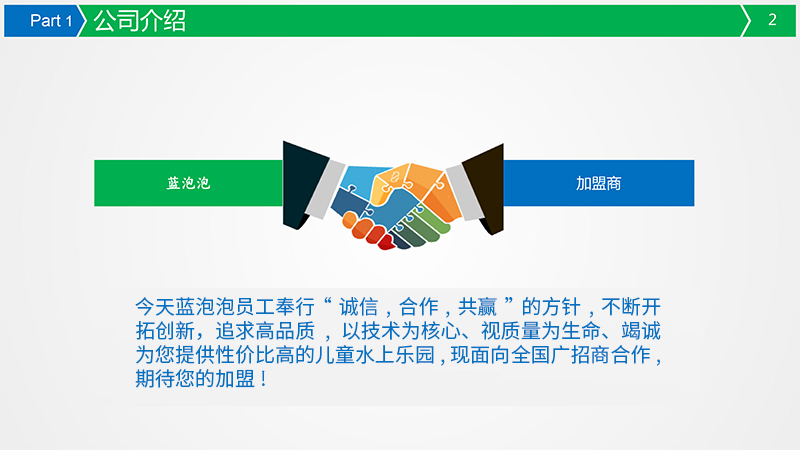 Part 1 公司介绍

2

蓝泡泡

加盟商

今天蓝泡泡员工奉行“ 诚信，合作，共赢 ”的方针，不断开拓创新，追求高品质 ，以技术为核心、视质量为生命、竭诚为您提供性价比高的儿童水上乐园，现面向全国广招商合作，期待您的加盟！